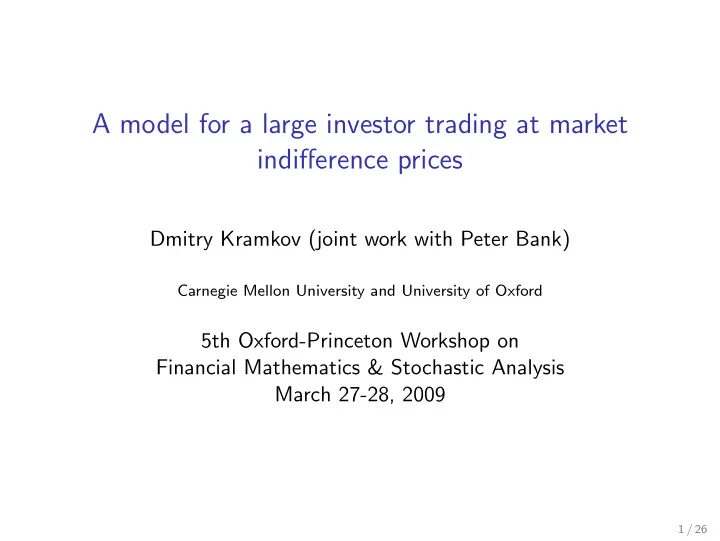 A model for a large investor trading at market indifference prices

Dmitry Kramkov (joint work with Peter Bank)

Carnegie Mellon University and University of Oxford

5th Oxford-Princeton Workshop on
Financial Mathematics & Stochastic Analysis
March 27-28, 2009

1 / 26